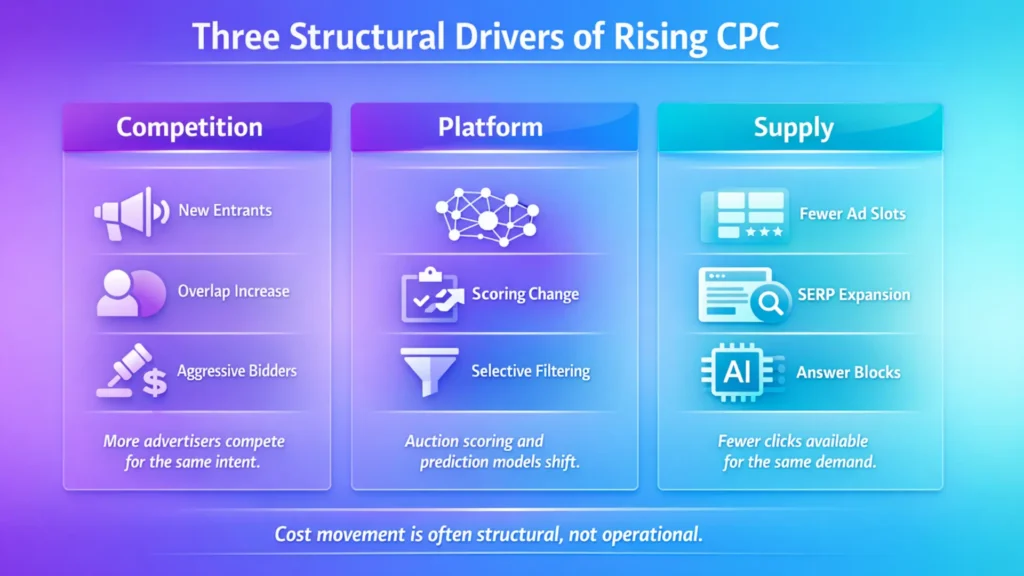 Three Structural Drivers of Rising CPC

Competition

New Entrants

Overlap Increase

Aggressive Bidders

More advertisers compete for the same intent.

Platform

Scoring Change

Selective Filtering

Auction scoring and prediction models shift.

Supply

Fewer Ad Slots

SERP Expansion

AI

Answer Blocks

Fewer clicks available for the same demand.

Cost movement is often structural, not operational.